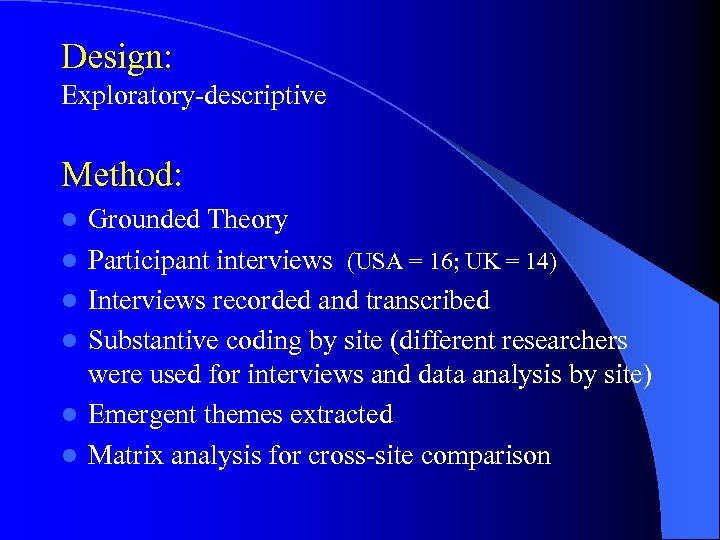 Design:
Exploratory-descriptive

Method:
- Grounded Theory
- Participant interviews (USA = 16; UK = 14)
- Interviews recorded and transcribed
- Substantive coding by site (different researchers were used for interviews and data analysis by site)
- Emergent themes extracted
- Matrix analysis for cross-site comparison